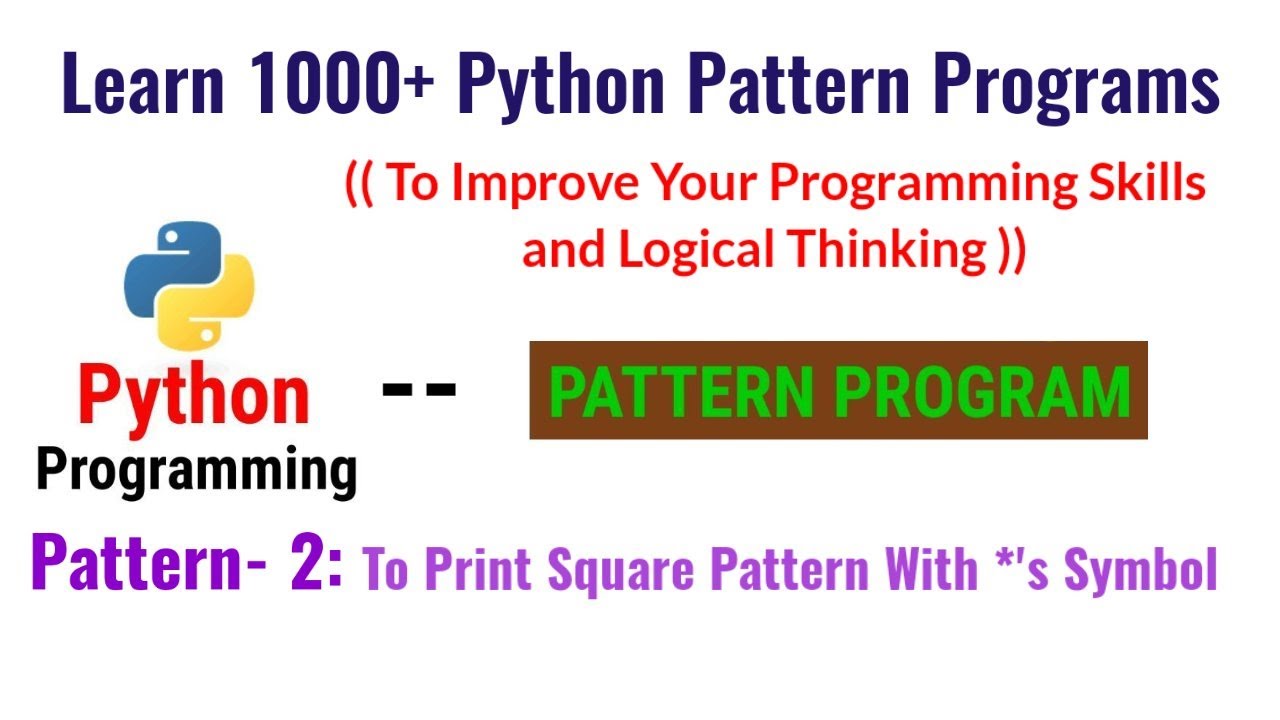 Learn 1000+ Python Pattern Programs

(( To Improve Your Programming Skills and Logical Thinking ))

Python
Programming

--

PATTERN PROGRAM

Pattern- 2: To Print Square Pattern With *'s Symbol